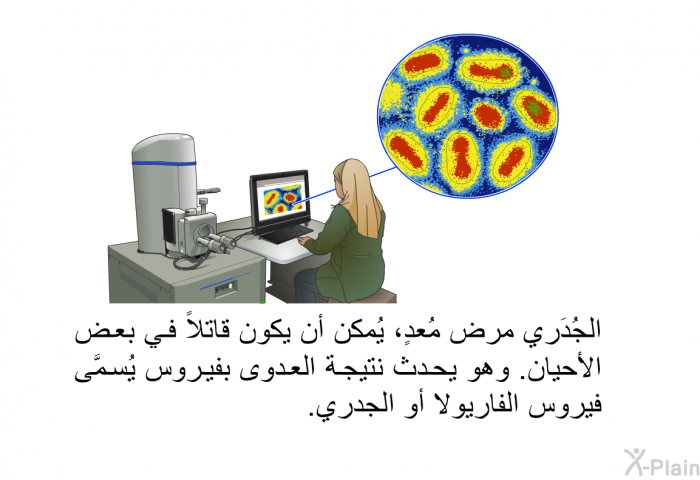 الجُدَري مرض مُعدٍ، يُمكن أن يكون قاتلاً في بعض الأحيان. وهو يحدث نتيجة العدوى بفيروس يُسمَّى فيروس الفاريولا أو الجدري.

X-Plain